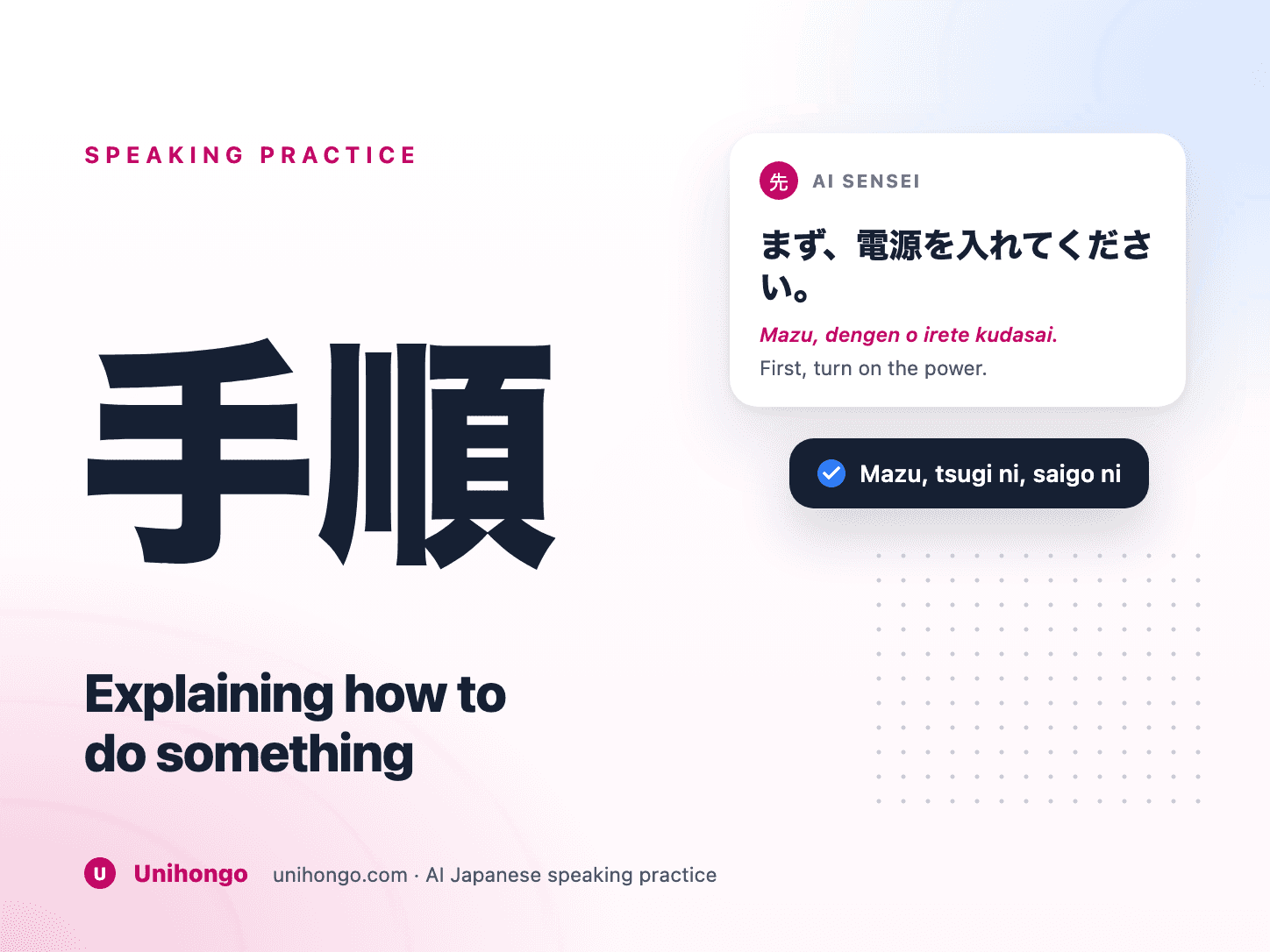 SPEAKING PRACTICE

手順

Explaining how to do something

先 AI SENSEI

まず、電源を入れてください。

Mazu, dengen o irete kudasai.

First, turn on the power.

Mazu, tsugi ni, saigo ni

U Unihongo unihongo.com · AI Japanese speaking practice